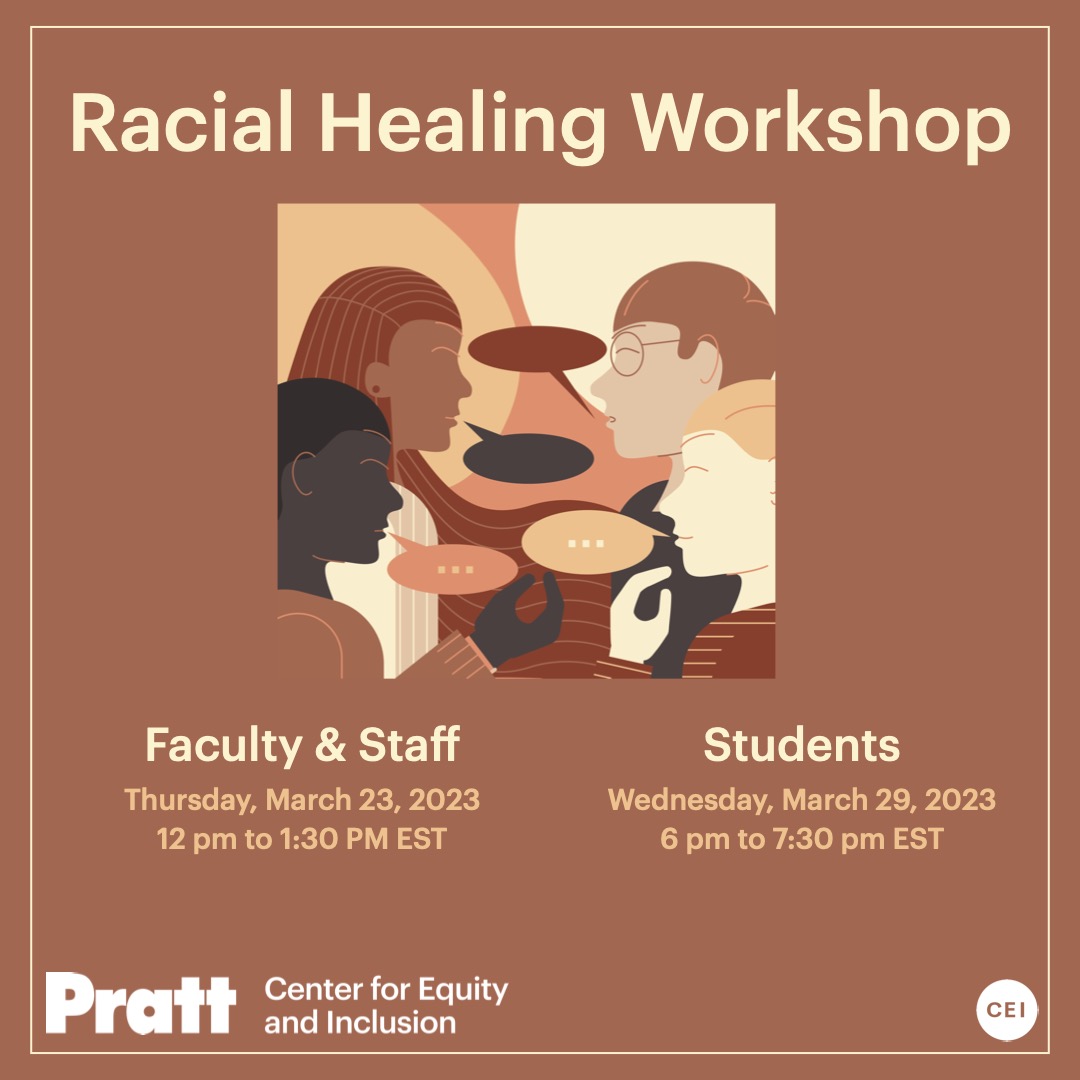 Racial Healing Workshop

...

...

Faculty & Staff
Thursday, March 23, 2023
12 pm to 1:30 PM EST

Students
Wednesday, March 29, 2023
6 pm to 7:30 pm EST

Pratt Center for Equity and Inclusion

CEI